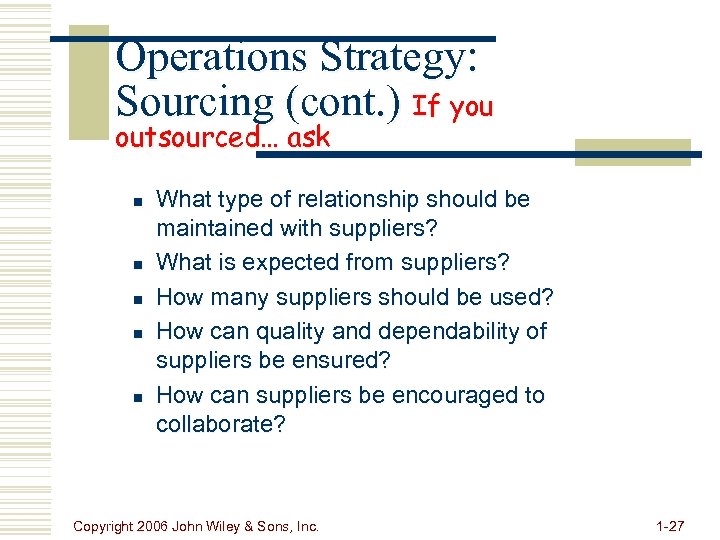 Operations Strategy: Sourcing (cont.) If you outsourced… ask

- What type of relationship should be maintained with suppliers?
- What is expected from suppliers?
- How many suppliers should be used?
- How can quality and dependability of suppliers be ensured?
- How can suppliers be encouraged to collaborate?

Copyright 2006 John Wiley & Sons, Inc.

1-27